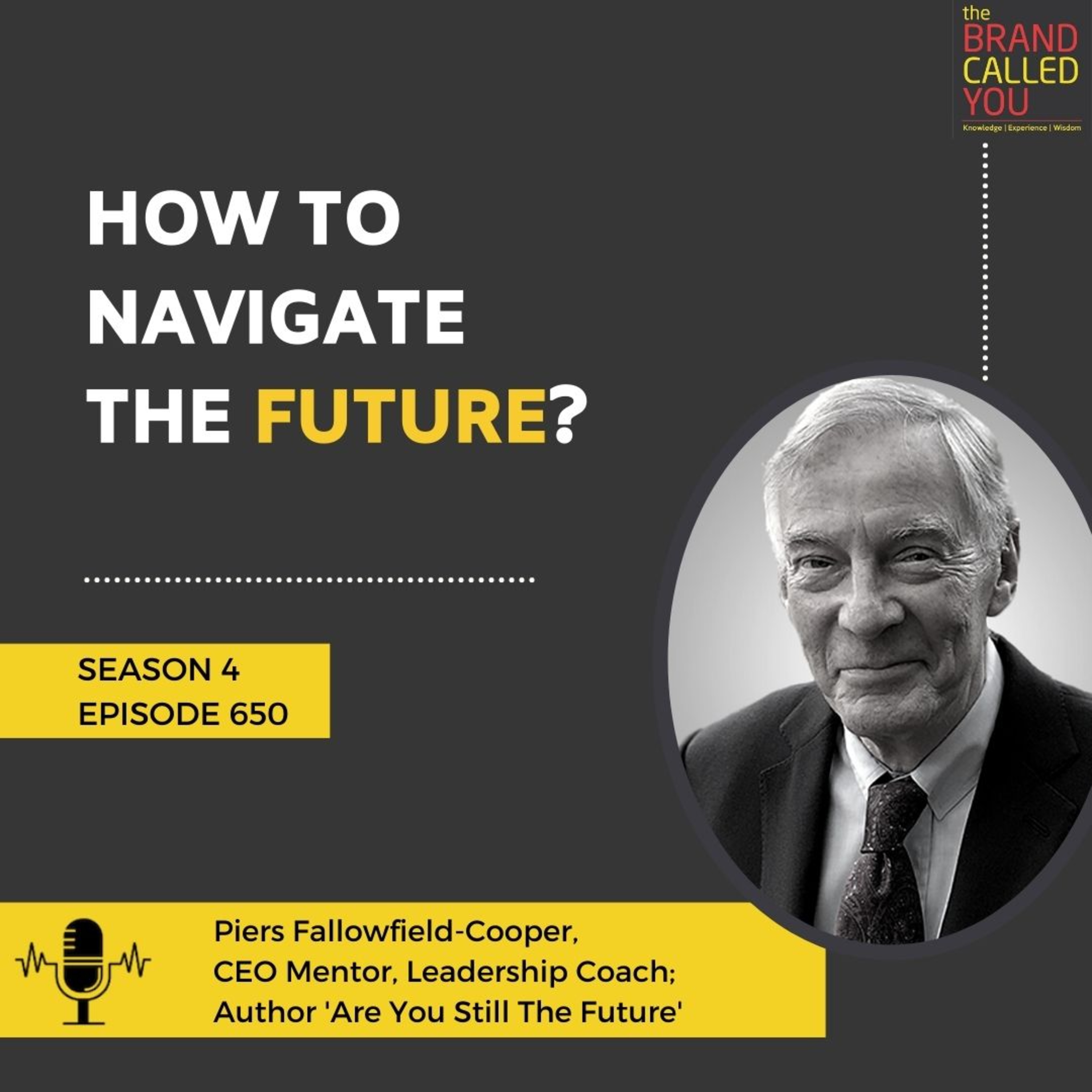 the
BRAND
CALLED
YOU
Knowledge | Experience | Wisdom

HOW TO NAVIGATE THE FUTURE?

SEASON 4
EPISODE 650

Piers Fallowfield-Cooper,
CEO Mentor, Leadership Coach;
Author 'Are You Still The Future'